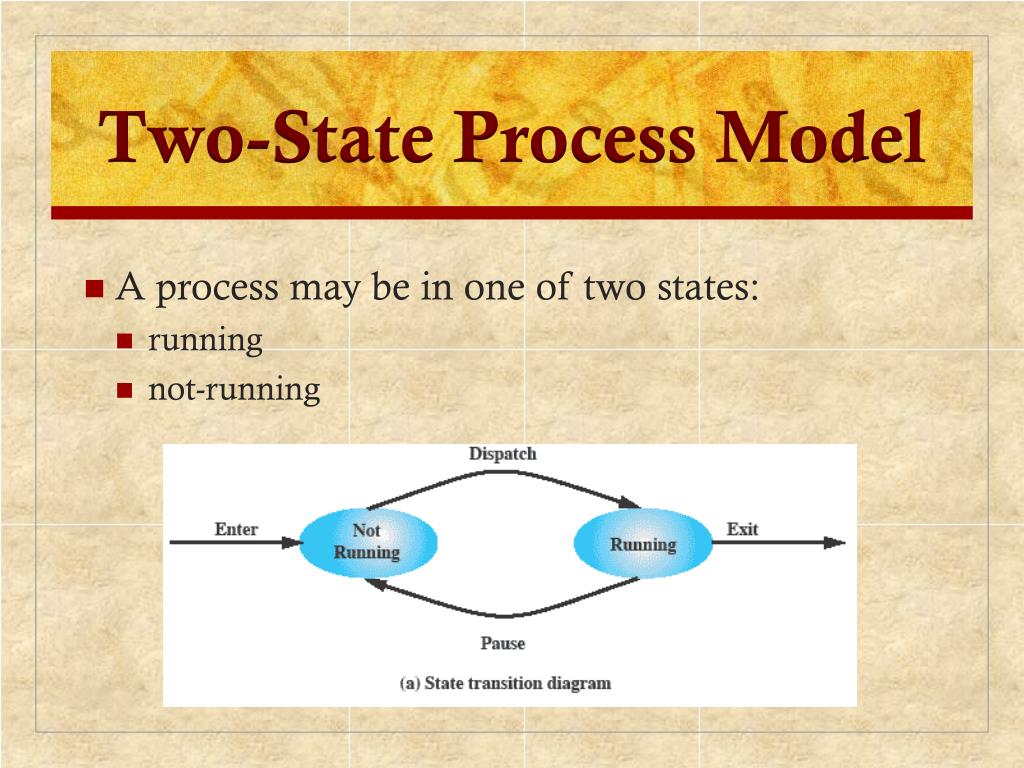 Two-State Process Model

A process may be in one of two states:
running
not-running

Dispatch

Enter

Not Running

Running

Exit

Pause

(a) State transition diagram